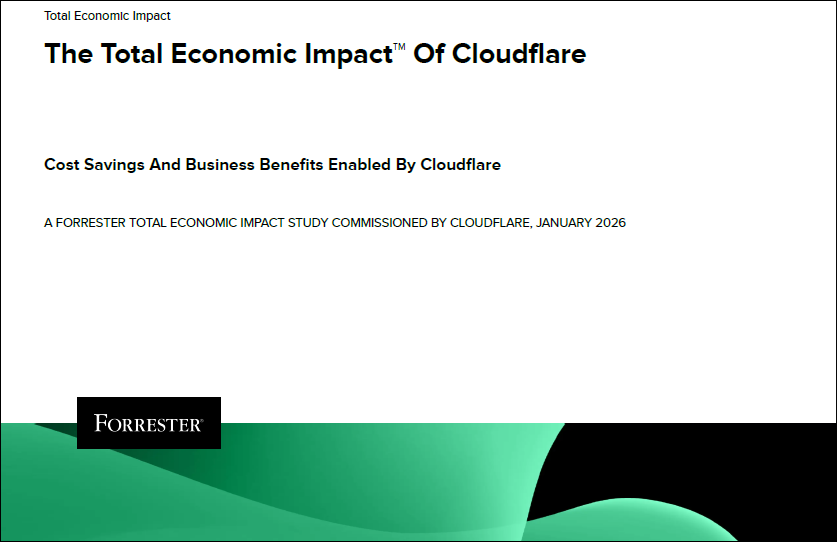 Total Economic Impact

The Total Economic Impact™ Of Cloudflare

Cost Savings And Business Benefits Enabled By Cloudflare

A FORRESTER TOTAL ECONOMIC IMPACT STUDY COMMISSIONED BY CLOUDFLARE, JANUARY 2026

FORRESTER®